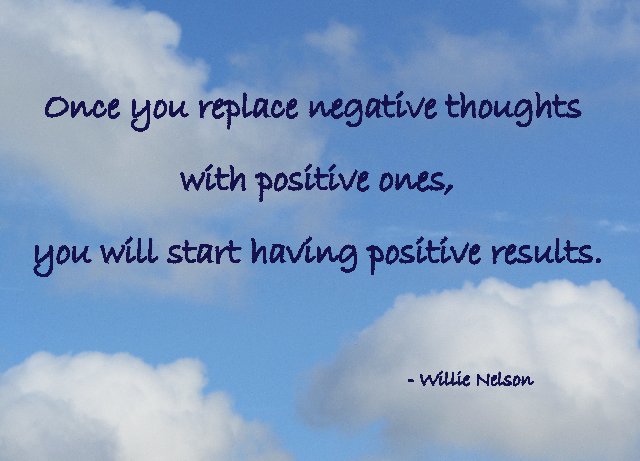 Once you replace negative thoughts
with positive ones,
you will start having positive results.

- Willie Nelson